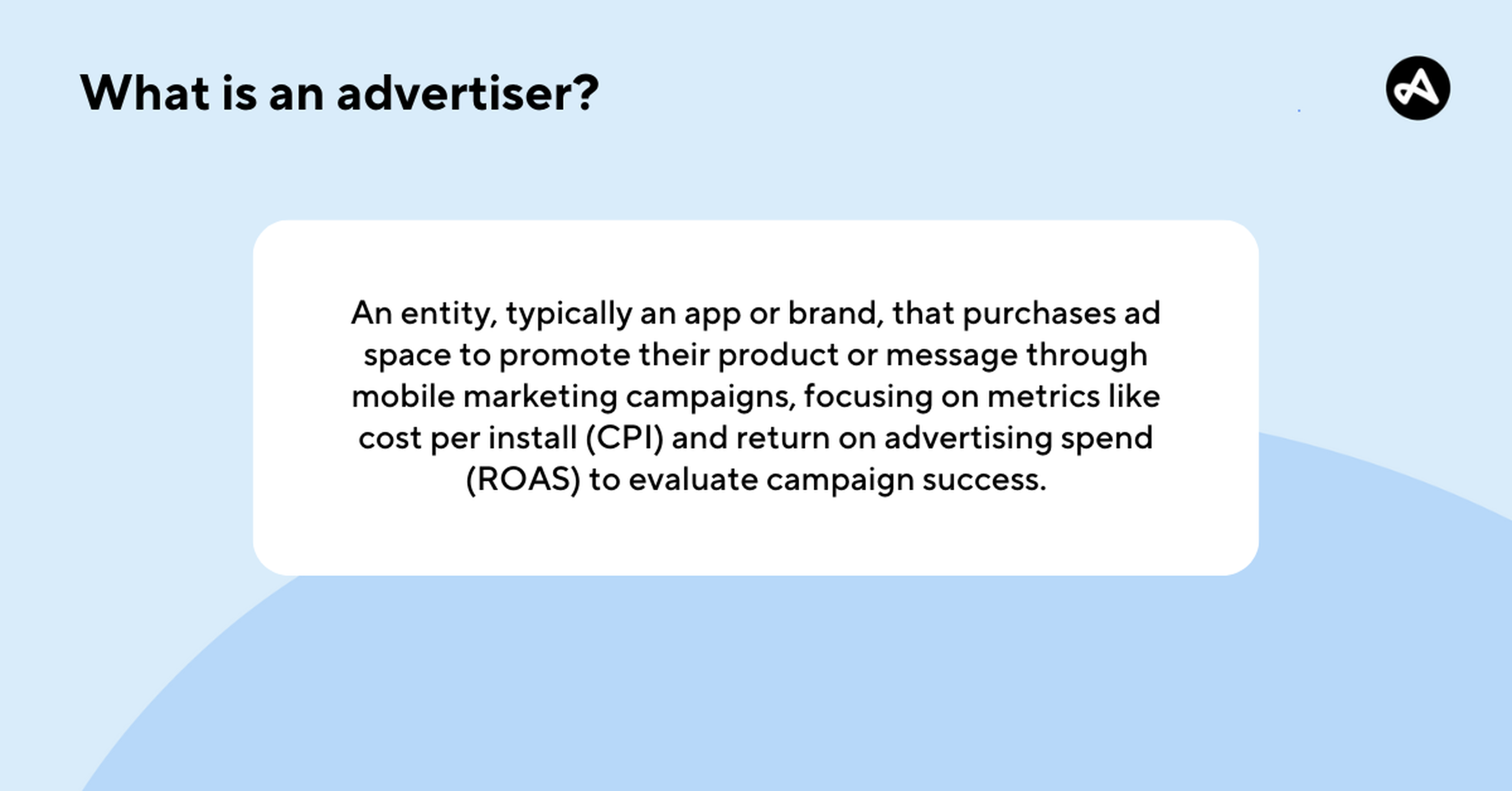 What is an advertiser?

An entity, typically an app or brand, that purchases ad space to promote their product or message through mobile marketing campaigns, focusing on metrics like cost per install (CPI) and return on advertising spend (ROAS) to evaluate campaign success.